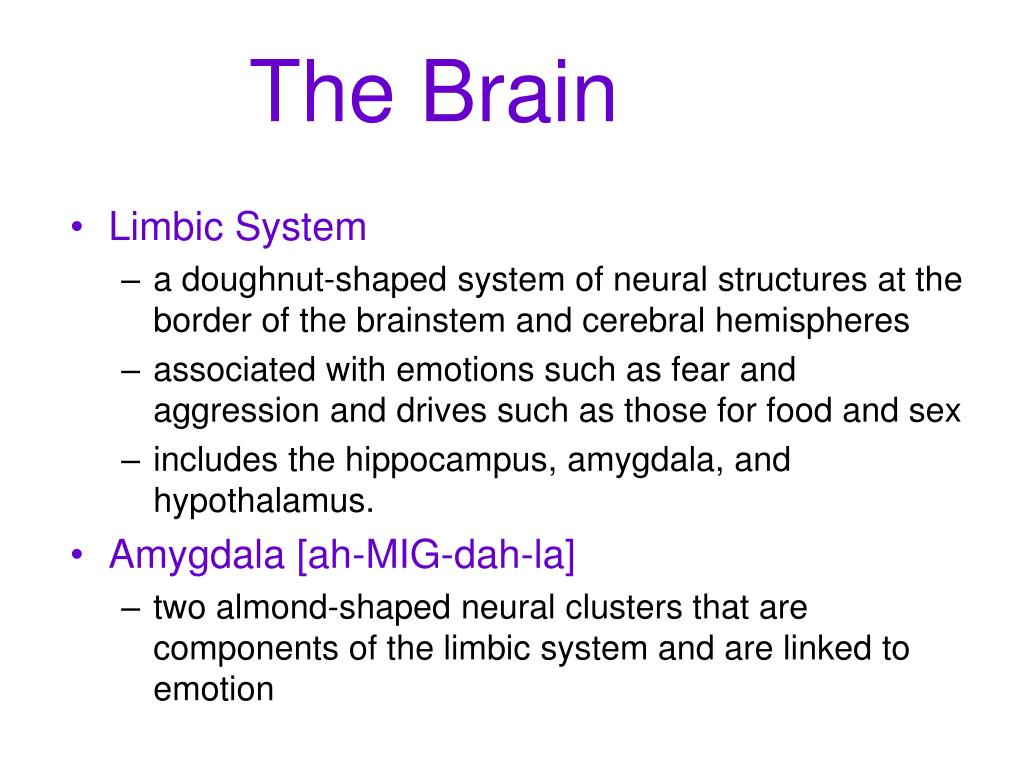 The Brain

• Limbic System
– a doughnut-shaped system of neural structures at the border of the brainstem and cerebral hemispheres
– associated with emotions such as fear and aggression and drives such as those for food and sex
– includes the hippocampus, amygdala, and hypothalamus.

• Amygdala [ah-MIG-dah-la]
– two almond-shaped neural clusters that are components of the limbic system and are linked to emotion